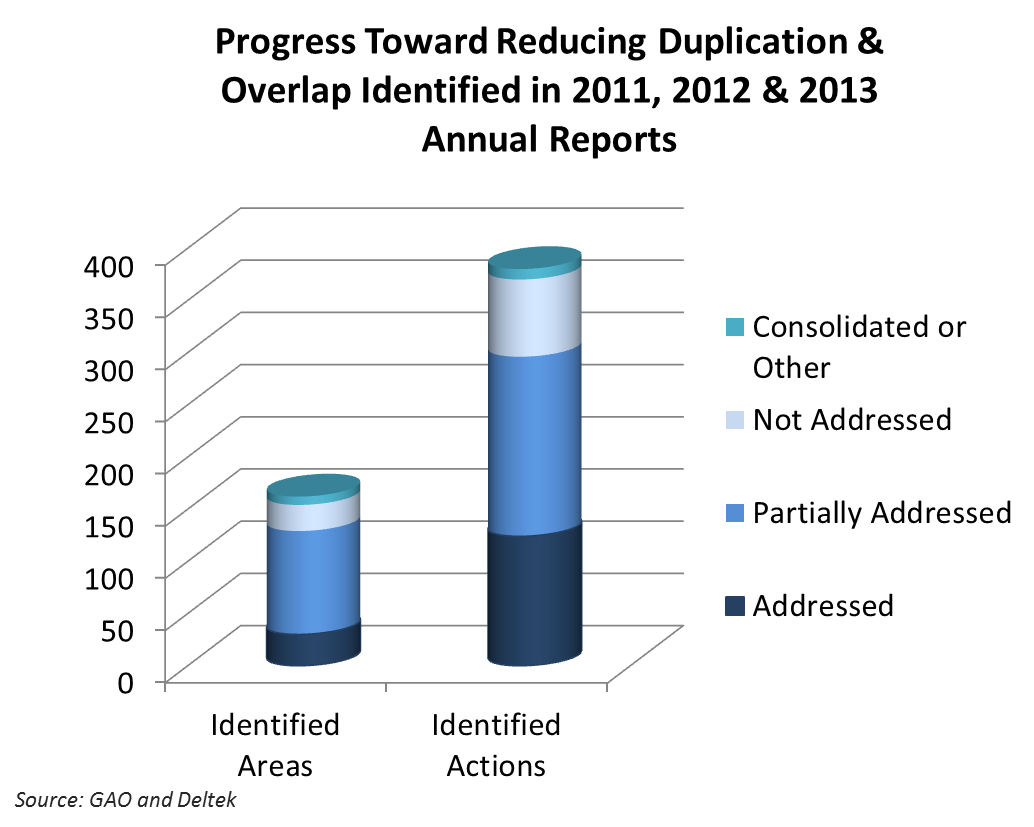 Progress Toward Reducing Duplication & Overlap Identified in 2011, 2012 & 2013 Annual Reports

400
350
300
250
200
150
100
50
0

Identified Areas

Identified Actions

Consolidated or Other

Not Addressed

Partially Addressed

Addressed

Source: GAO and Deltek